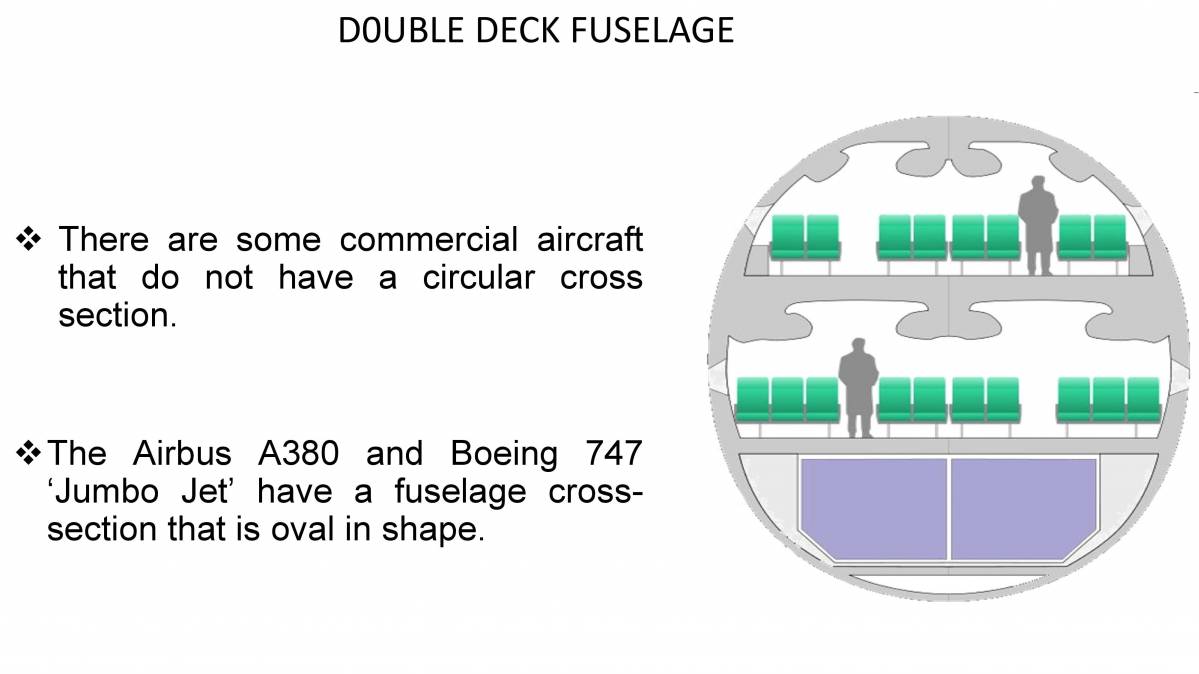 D0UBLE DECK FUSELAGE

❖ There are some commercial aircraft that do not have a circular cross section.

❖ The Airbus A380 and Boeing 747 ‘Jumbo Jet’ have a fuselage cross-section that is oval in shape.